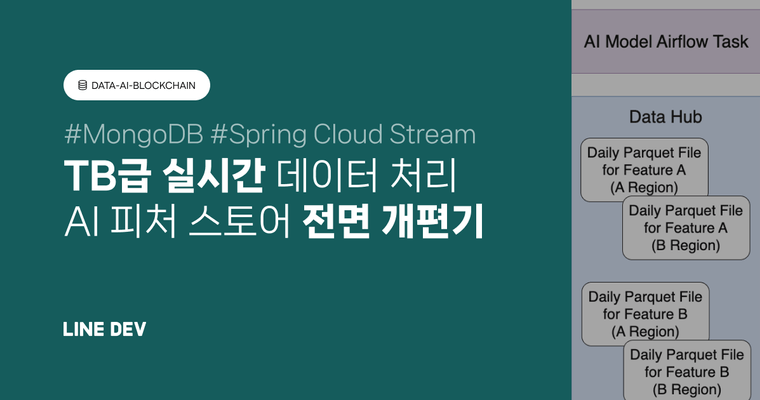 DATA-AI-BLOCKCHAIN

#MongoDB #Spring Cloud Stream

TB급 실시간 데이터 처리
AI 피처 스토어 전면 개편기

LINE DEV

AI Model Airflow Task

Data Hub

Daily Parquet File for Feature A (A Region)

Daily Parquet File for Feature A (B Region)

Daily Parquet File for Feature B (A Region)

Daily Parquet File for Feature B (B Region)